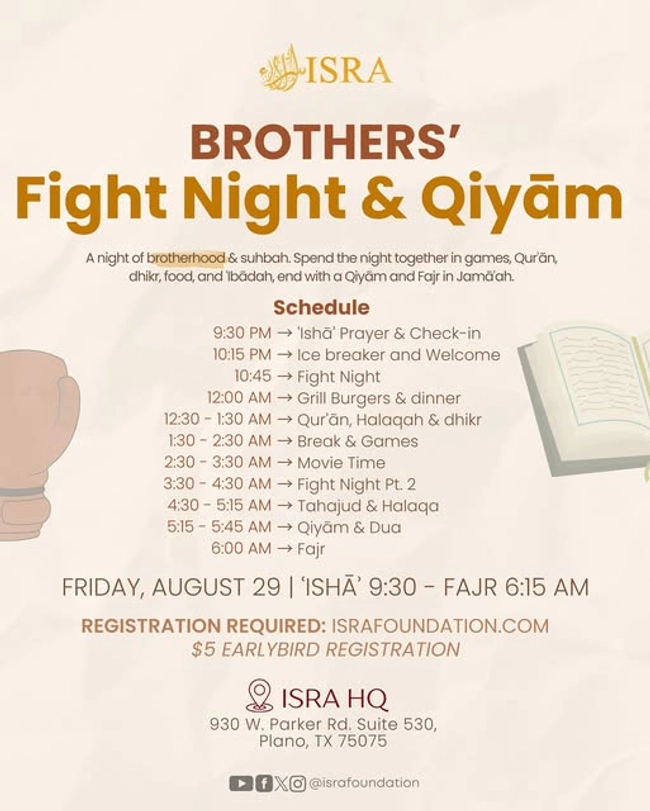 ISRA

BROTHERS'
Fight Night & Qiyām

A night of brotherhood & suhbah. Spend the night together in games, Qur'ān, dhikr, food, and 'Ibādah, end with a Qiyām and Fajr in Jamā'ah.

Schedule
9:30 PM → 'Ishā' Prayer & Check-in
10:15 PM → Ice breaker and Welcome
10:45 → Fight Night
12:00 AM → Grill Burgers & dinner
12:30 - 1:30 AM → Qur'ān, Halaqah & dhikr
1:30 - 2:30 AM → Break & Games
2:30 - 3:30 AM → Movie Time
3:30 - 4:30 AM → Fight Night Pt. 2
4:30 - 5:15 AM → Tahajud & Halaqa
5:15 - 5:45 AM → Qiyām & Dua
6:00 AM → Fajr

FRIDAY, AUGUST 29 | 'ISHĀ' 9:30 - FAJR 6:15 AM

REGISTRATION REQUIRED: ISRAFOUNDATION.COM
$5 EARLYBIRD REGISTRATION

ISRA HQ
930 W. Parker Rd. Suite 530,
Plano, TX 75075

@israfoundation